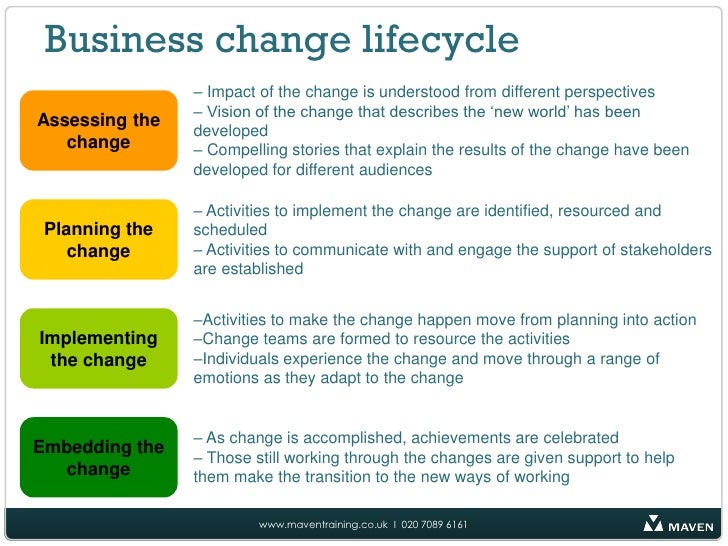 Business change lifecycle

Assessing the change

– Impact of the change is understood from different perspectives
– Vision of the change that describes the 'new world' has been developed
– Compelling stories that explain the results of the change have been developed for different audiences

Planning the change

– Activities to implement the change are identified, resourced and scheduled
– Activities to communicate with and engage the support of stakeholders are established

Implementing the change

–Activities to make the change happen move from planning into action
–Change teams are formed to resource the activities
–Individuals experience the change and move through a range of emotions as they adapt to the change

Embedding the change

– As change is accomplished, achievements are celebrated
– Those still working through the changes are given support to help them make the transition to the new ways of working

www.maventraining.co.uk | 020 7089 6161

MAVEN